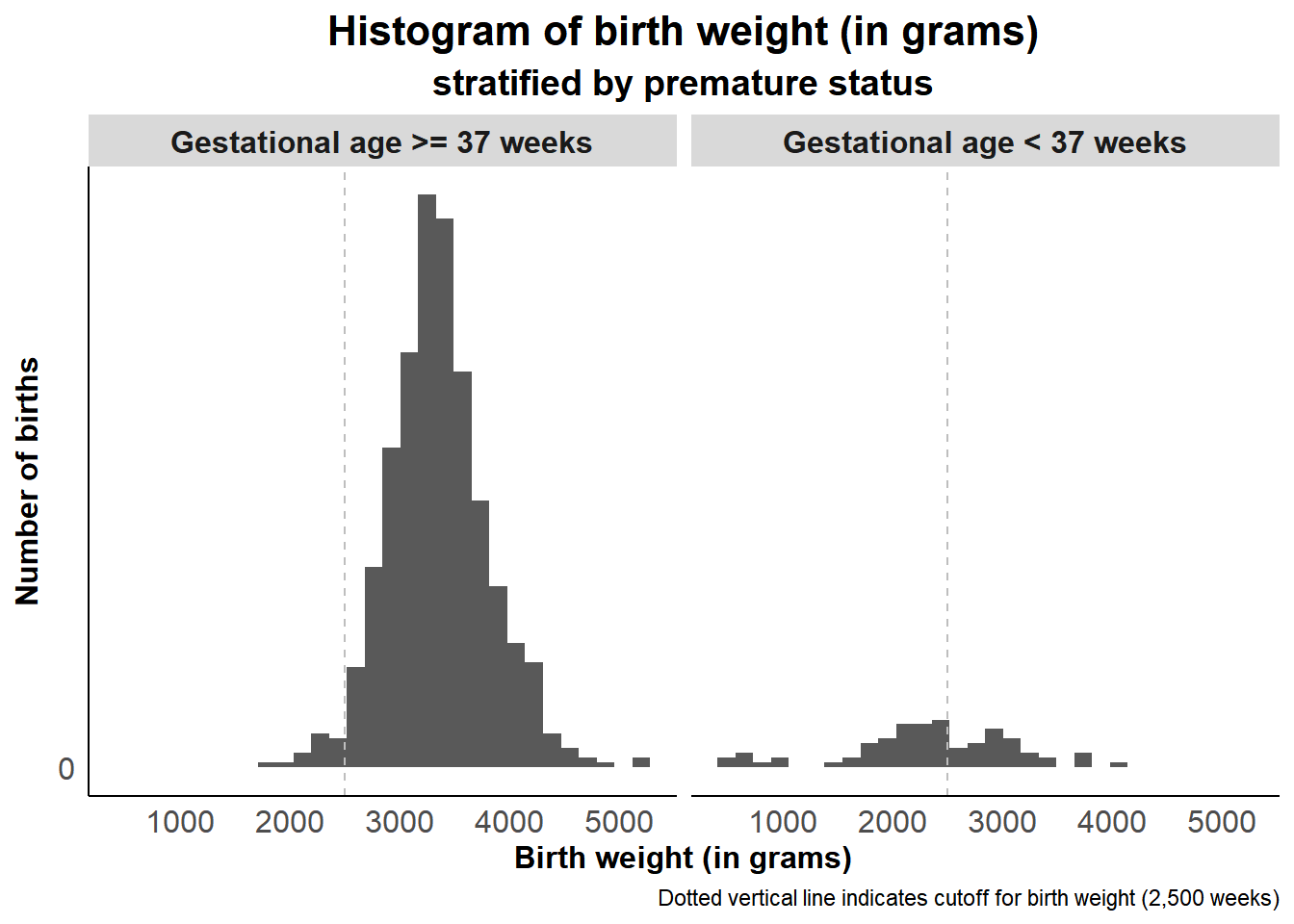 Histogram of birth weight (in grams)
stratified by premature status

Gestational age >= 37 weeks

Gestational age < 37 weeks

Number of births

0

1000 2000 3000 4000 5000

1000 2000 3000 4000 5000

Birth weight (in grams)

Dotted vertical line indicates cutoff for birth weight (2,500 weeks)